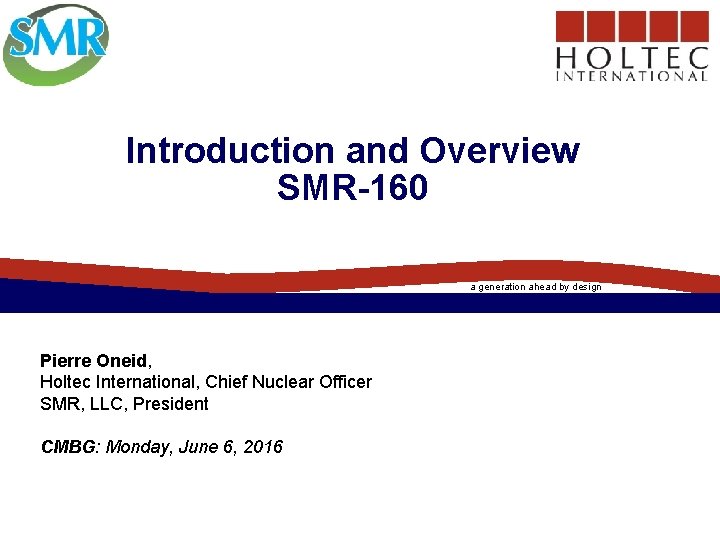 SMR

HOLTEC
INTERNATIONAL

Introduction and Overview
SMR-160

a generation ahead by design

Pierre Oneid,
Holtec International, Chief Nuclear Officer
SMR, LLC, President

CMBG: Monday, June 6, 2016